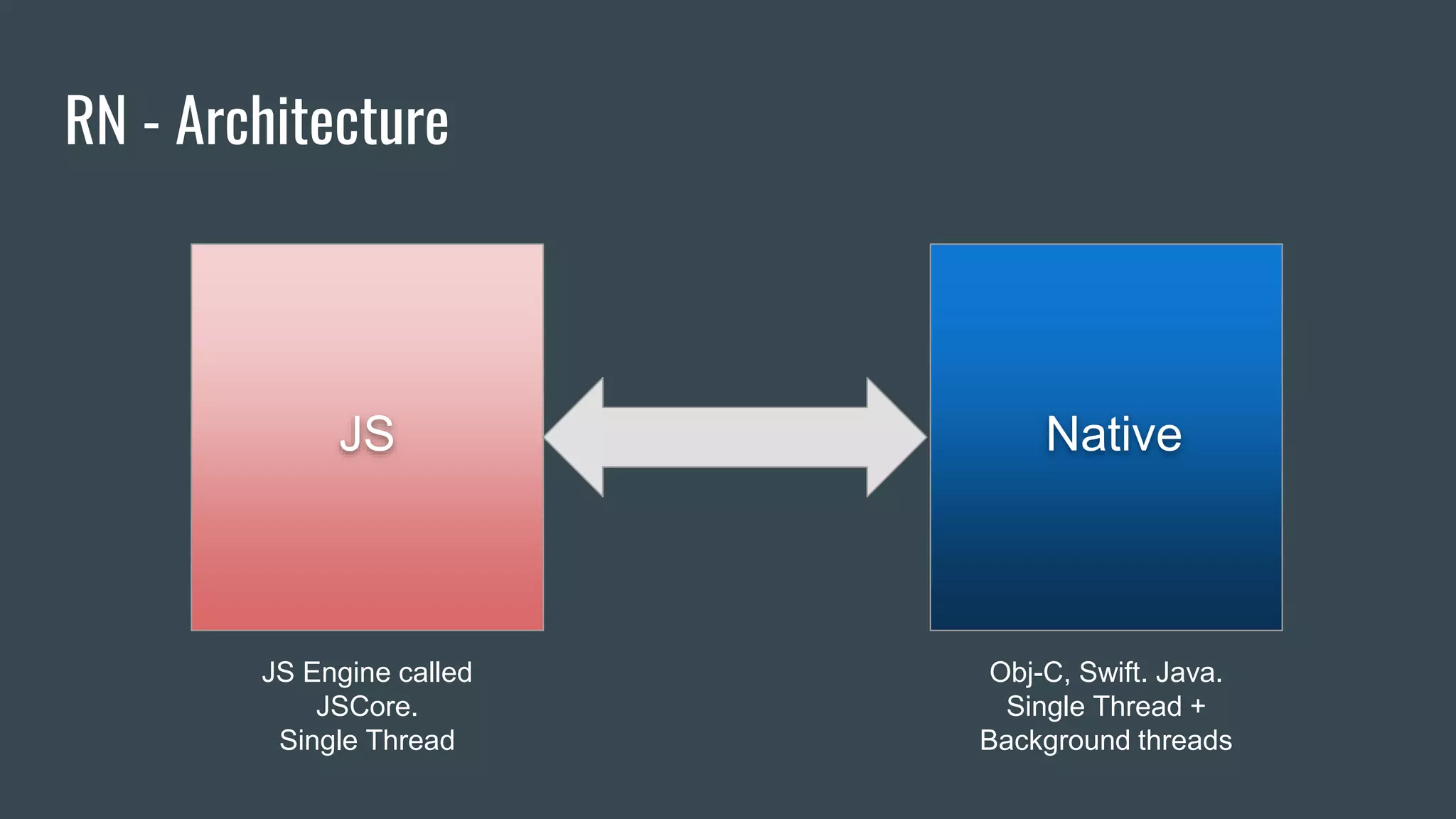 RN - Architecture

JS

Native

JS Engine called JSCore. Single Thread

Obj-C, Swift. Java. Single Thread + Background threads